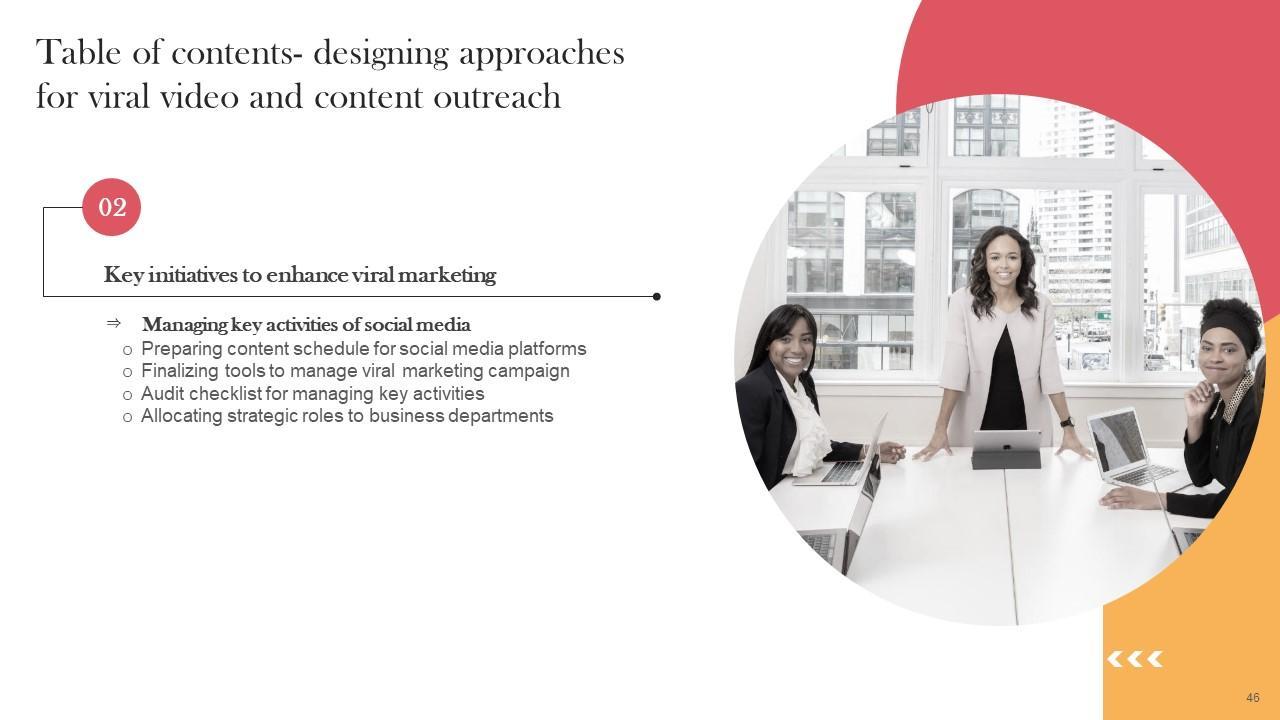 Table of contents- designing approaches for viral video and content outreach

02

Key initiatives to enhance viral marketing

⇒ Managing key activities of social media
o Preparing content schedule for social media platforms
o Finalizing tools to manage viral marketing campaign
o Audit checklist for managing key activities
o Allocating strategic roles to business departments

46